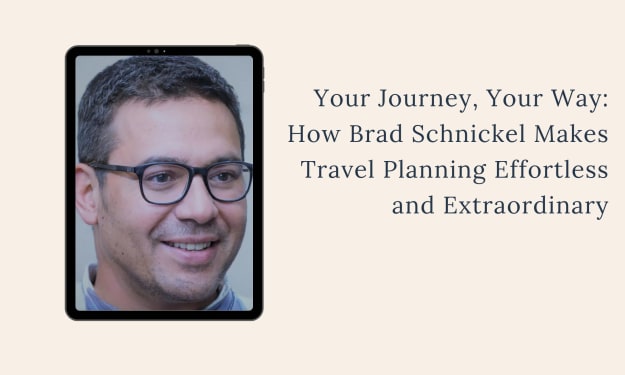 Your Journey, Your Way: How Brad Schnickel Makes Travel Planning Effortless and Extraordinary